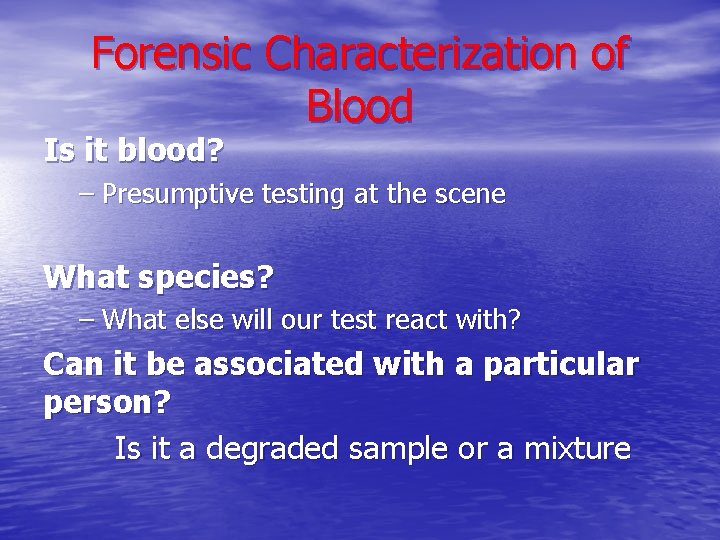 Forensic Characterization of Blood

Is it blood?

– Presumptive testing at the scene

What species?

– What else will our test react with?

Can it be associated with a particular person?

Is it a degraded sample or a mixture